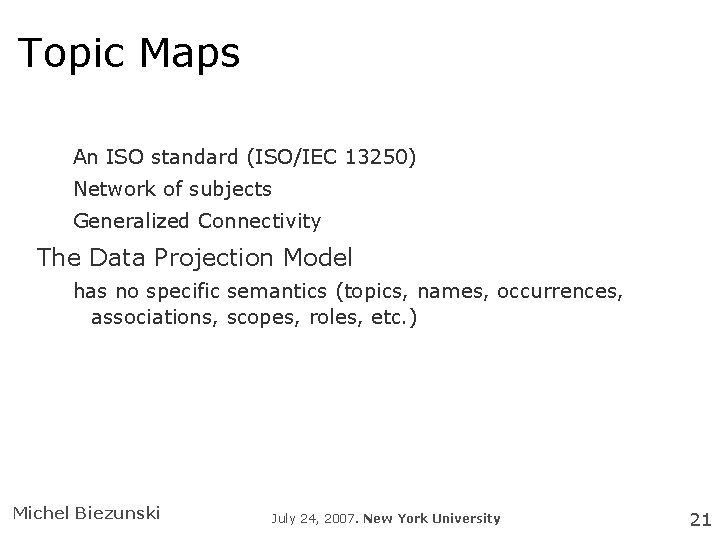 Topic Maps

An ISO standard (ISO/IEC 13250)

Network of subjects

Generalized Connectivity

The Data Projection Model

has no specific semantics (topics, names, occurrences, associations, scopes, roles, etc.)

Michel Biezunski

July 24, 2007. New York University

21